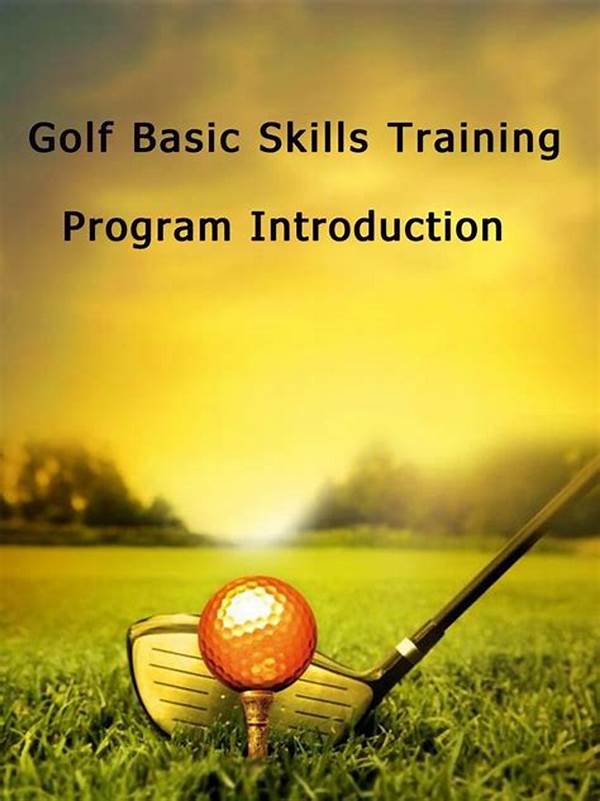 Golf Basic Skills Training

Program Introduction